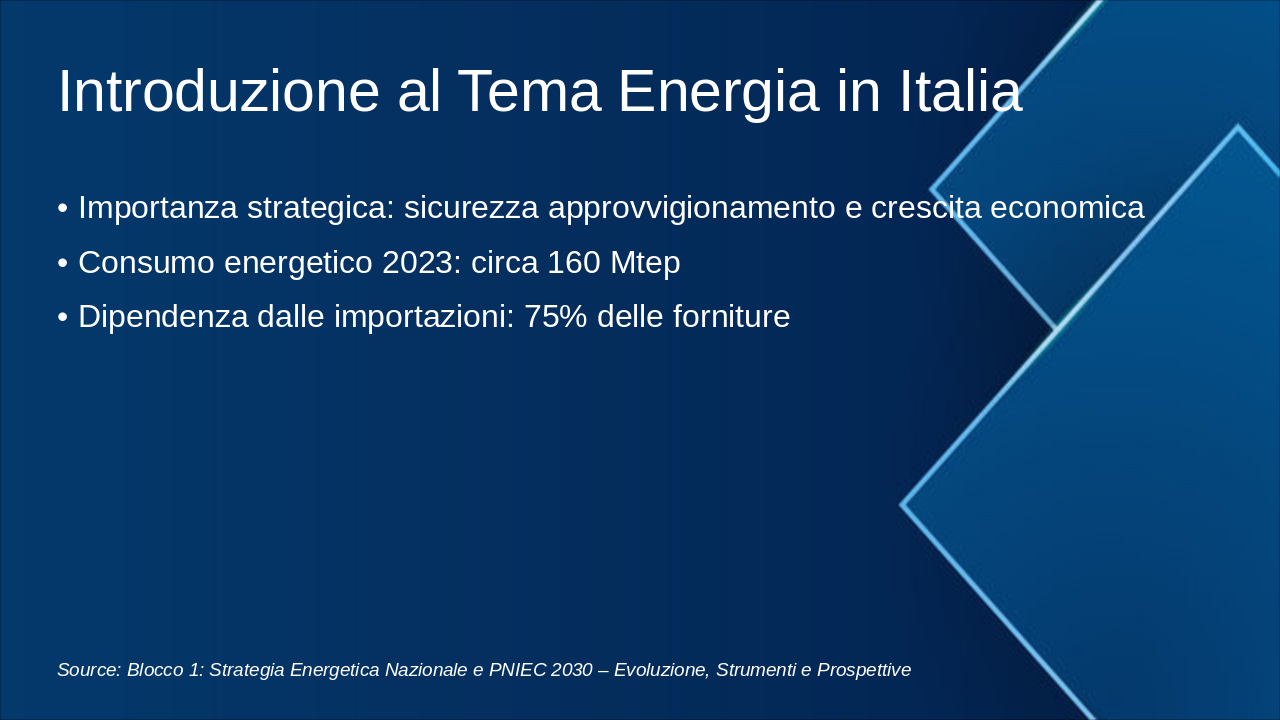 Introduzione al Tema Energia in Italia

• Importanza strategica: sicurezza approvvigionamento e crescita economica
• Consumo energetico 2023: circa 160 Mtep
• Dipendenza dalle importazioni: 75% delle forniture

Source: Blocco 1: Strategia Energetica Nazionale e PNIEC 2030 – Evoluzione, Strumenti e Prospettive